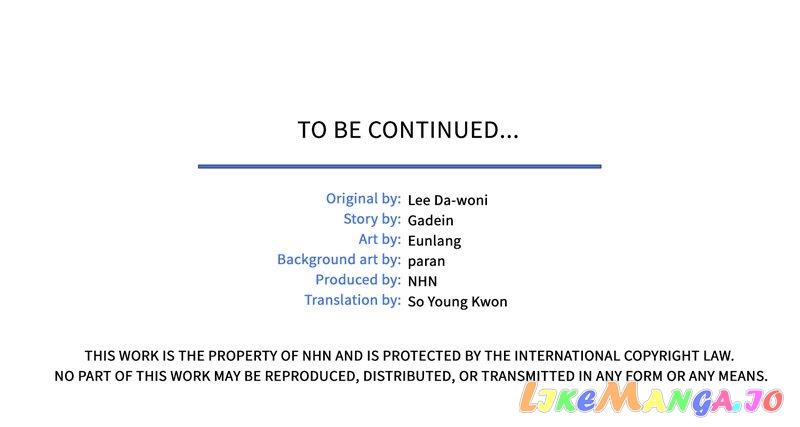 TO BE CONTINUED...

Original by: Lee Da-woni
Story by: Gadein
Art by: Eunlang
Background art by: paran
Produced by: NHN
Translation by: So Young Kwon

THIS WORK IS THE PROPERTY OF NHN AND IS PROTECTED BY THE INTERNATIONAL COPYRIGHT LAW.
NO PART OF THIS WORK MAY BE REPRODUCED, DISTRIBUTED, OR TRANSMITTED IN ANY FORM OR ANY MEANS.

LikeManga.io